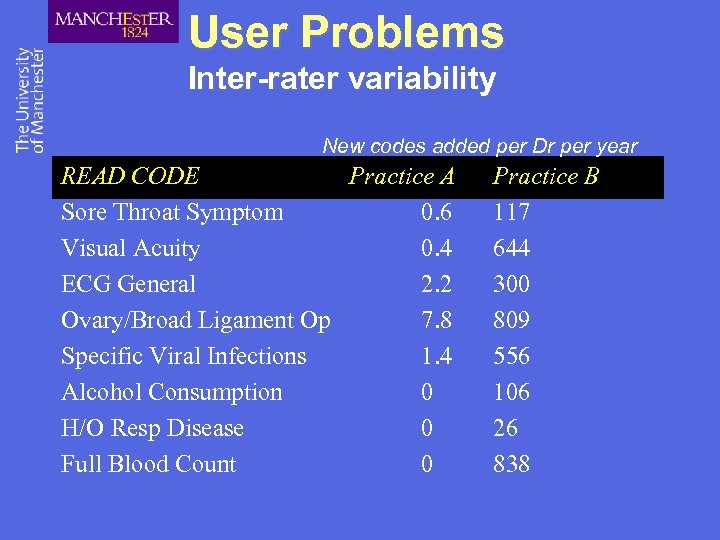 MANCHESTER
1824

The University
of Manchester

User Problems
Inter-rater variability

New codes added per Dr per year

| READ CODE | Practice A | Practice B |
|---|---|---|
| Sore Throat Symptom | 0.6 | 117 |
| Visual Acuity | 0.4 | 644 |
| ECG General | 2.2 | 300 |
| Ovary/Broad Ligament Op | 7.8 | 809 |
| Specific Viral Infections | 1.4 | 556 |
| Alcohol Consumption | 0 | 106 |
| H/O Resp Disease | 0 | 26 |
| Full Blood Count | 0 | 838 |